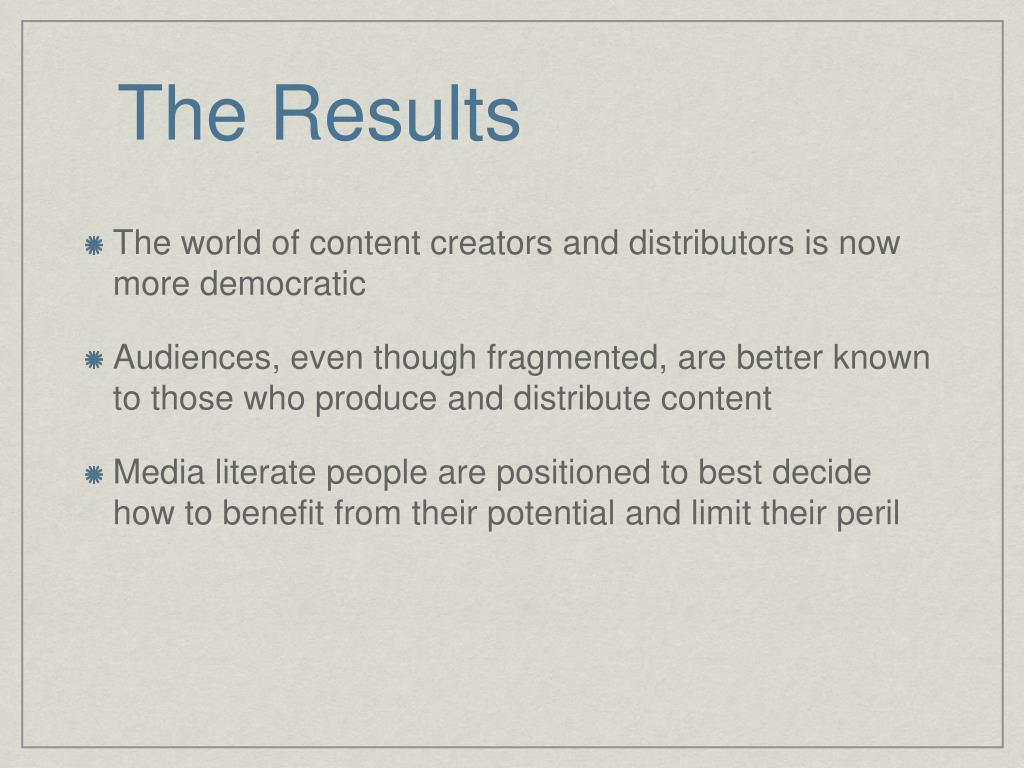 The Results

The world of content creators and distributors is now more democratic

Audiences, even though fragmented, are better known to those who produce and distribute content

Media literate people are positioned to best decide how to benefit from their potential and limit their peril